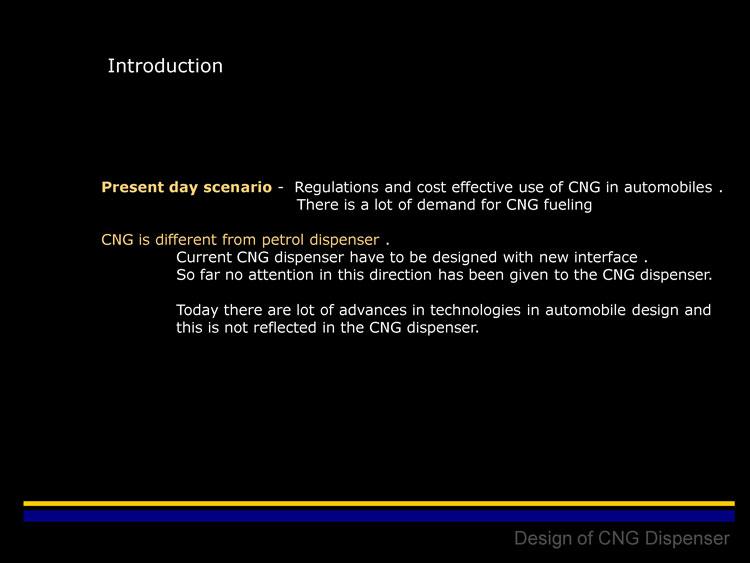 Introduction

Present day scenario - Regulations and cost effective use of CNG in automobiles . There is a lot of demand for CNG fueling

CNG is different from petrol dispenser .
Current CNG dispenser have to be designed with new interface .
So far no attention in this direction has been given to the CNG dispenser.

Today there are lot of advances in technologies in automobile design and this is not reflected in the CNG dispenser.

Design of CNG Dispenser